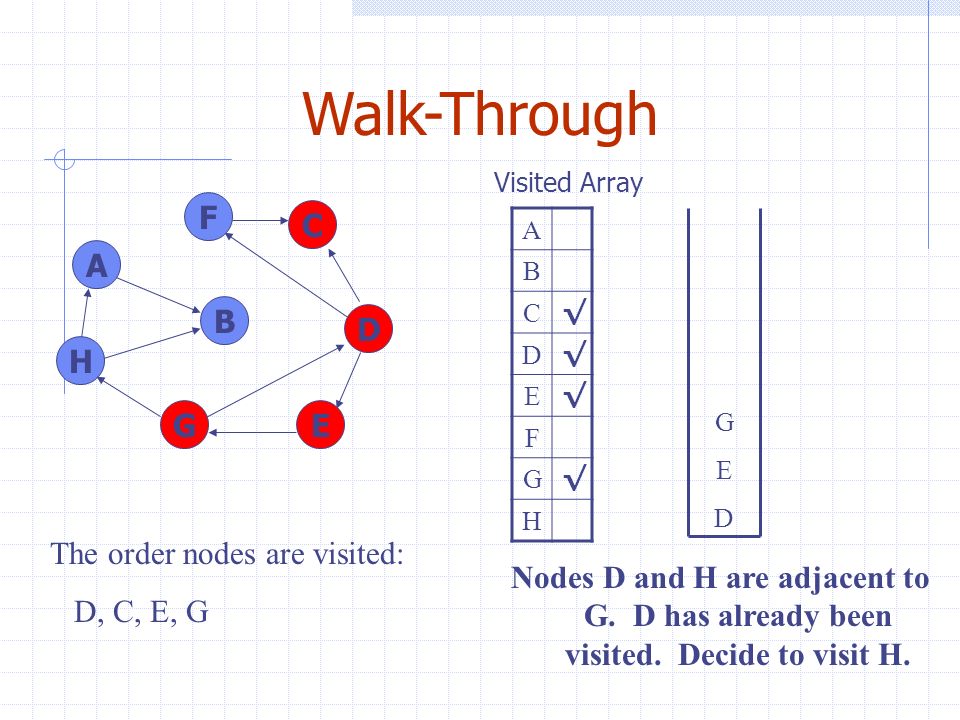 Walk-Through

F C A B D H G E

Visited Array

| A |  |
|---|---|
| B |  |
| C | √ |
| D | √ |
| E | √ |
| F |  |
| G | √ |
| H |  |

G
E
D

The order nodes are visited:

D, C, E, G

Nodes D and H are adjacent to G. D has already been visited. Decide to visit H.